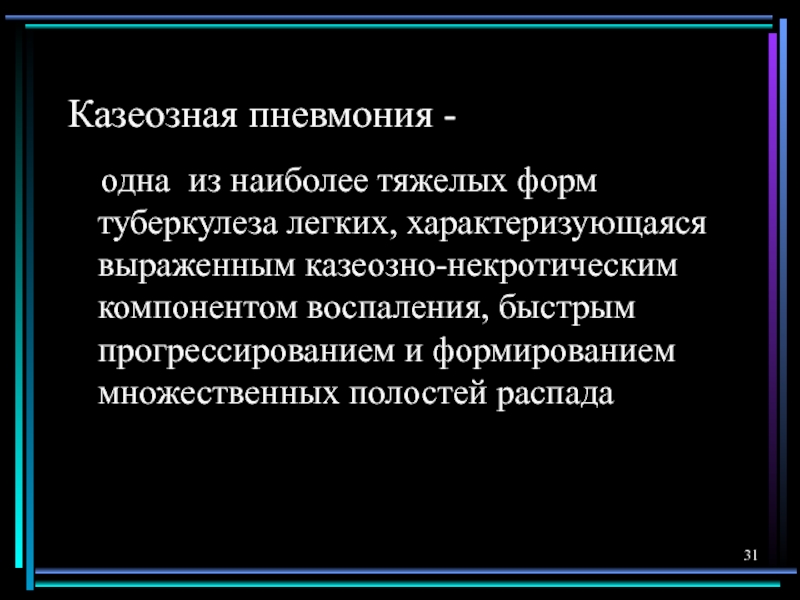 Казеозная пневмония -

одна из наиболее тяжелых форм туберкулеза легких, характеризующаяся выраженным казеозно-некротическим компонентом воспаления, быстрым прогрессированием и формированием множественных полостей распада

31